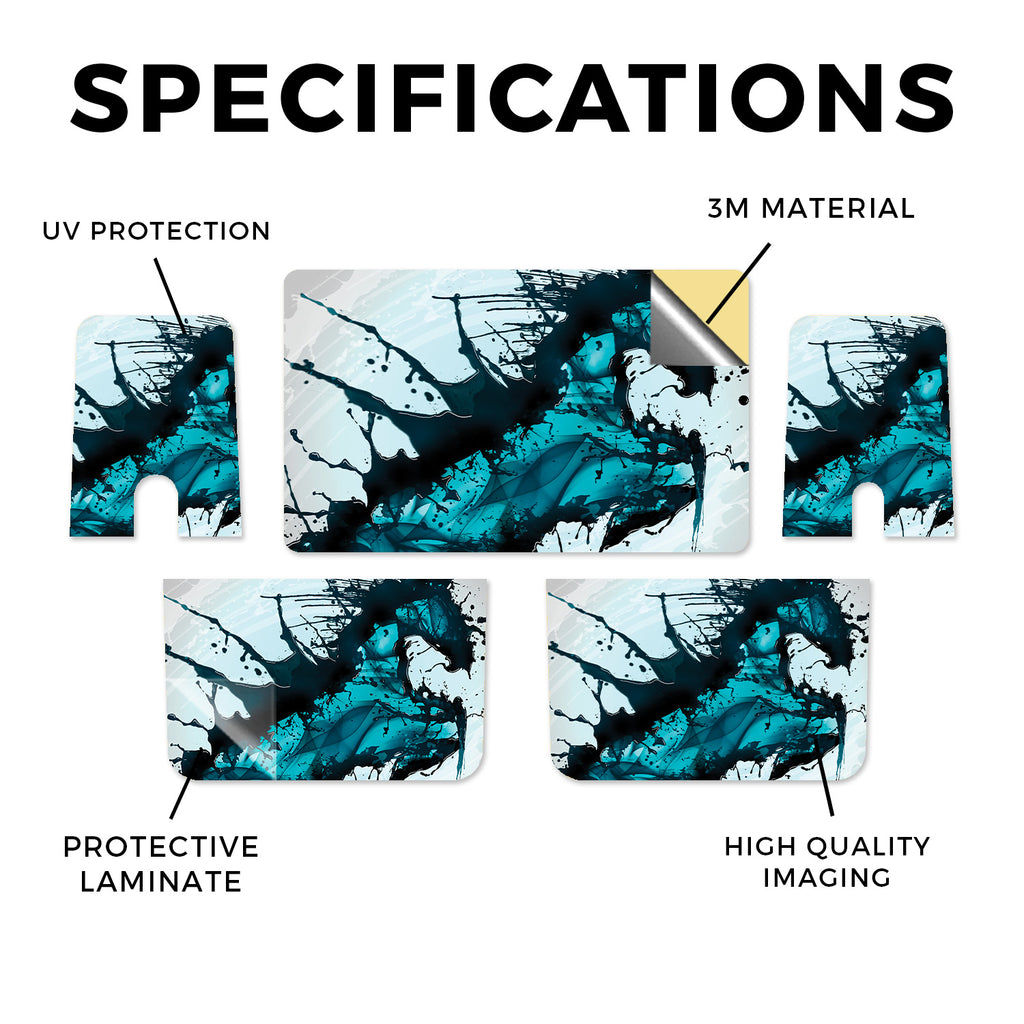 SPECIFICATIONS

UV PROTECTION

3M MATERIAL

PROTECTIVE LAMINATE

HIGH QUALITY IMAGING